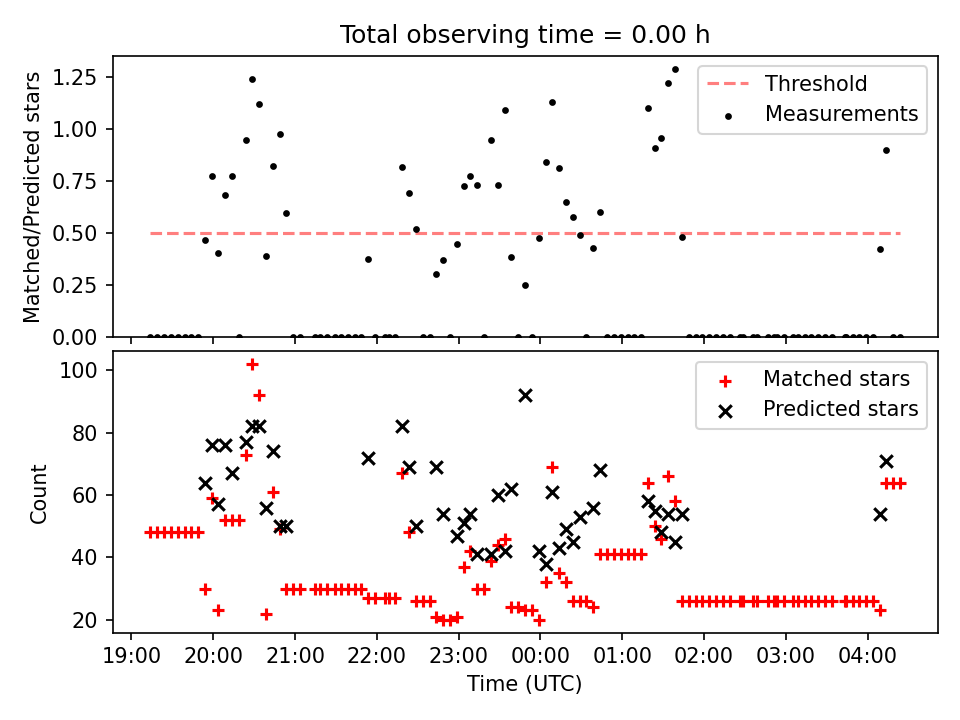 Total observing time = 0.00 h

Matched/Predicted stars

1.25
1.00
0.75
0.50
0.25
0.00

Threshold
Measurements

Count

100
80
60
40
20

Matched stars
Predicted stars

19:00 20:00 21:00 22:00 23:00 00:00 01:00 02:00 03:00 04:00

Time (UTC)